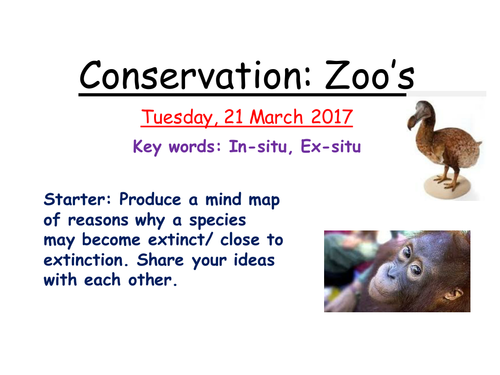 Conservation: Zoo's

Tuesday, 21 March 2017

Key words: In-situ, Ex-situ

Starter: Produce a mind map of reasons why a species may become extinct/ close to extinction. Share your ideas with each other.